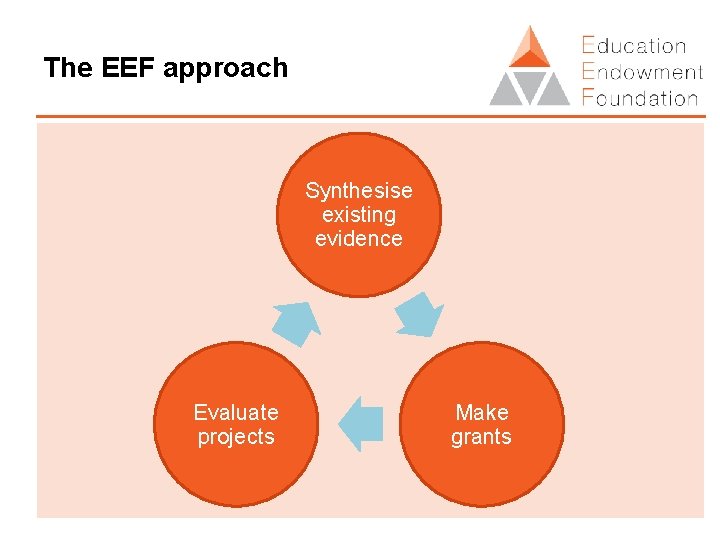 The EEF approach

Education
Endowment
Foundation

Synthesise existing evidence

Make grants

Evaluate projects